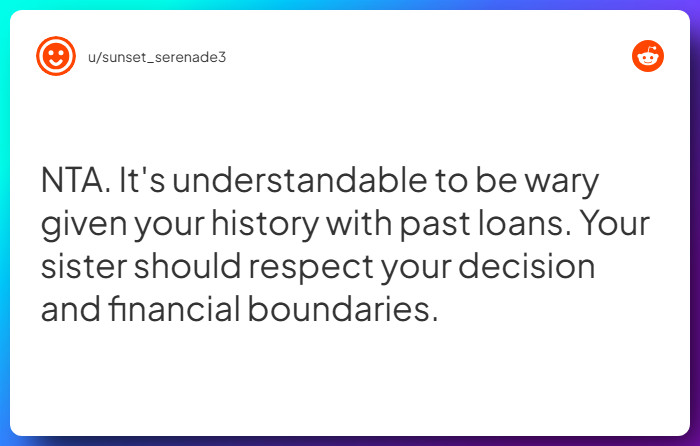 u/sunset_serenade3

NTA. It's understandable to be wary given your history with past loans. Your sister should respect your decision and financial boundaries.